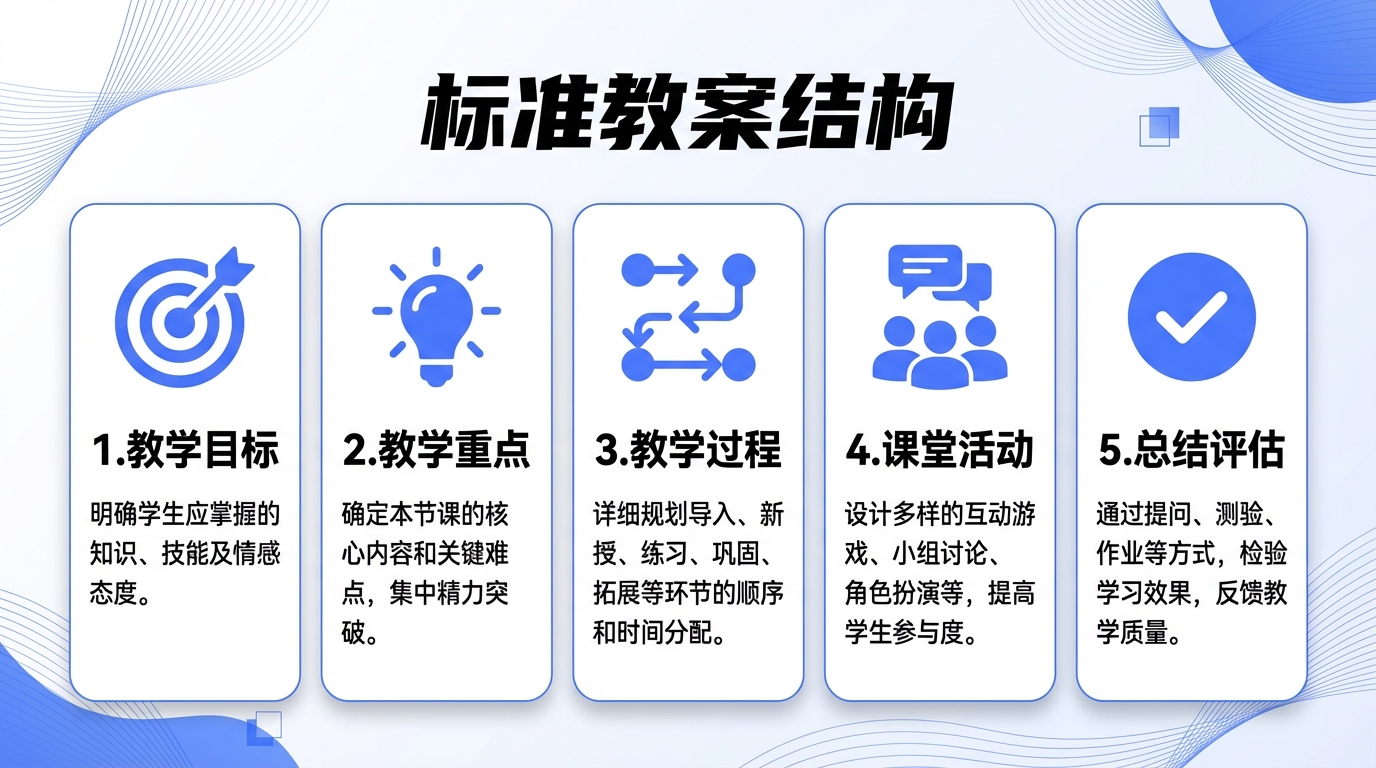 标准教案结构

1.教学目标

明确学生应掌握的知识、技能及情感态度。

2.教学重点

确定本节课的核心内容和关键难点，集中精力突破。

3.教学过程

详细规划导入、新授、练习、巩固、拓展等环节的顺序和时间分配。

4.课堂活动

设计多样的互动游戏、小组讨论、角色扮演等，提高学生参与度。

5.总结评估

通过提问、测验、作业等方式，检验学习效果，反馈教学质量。